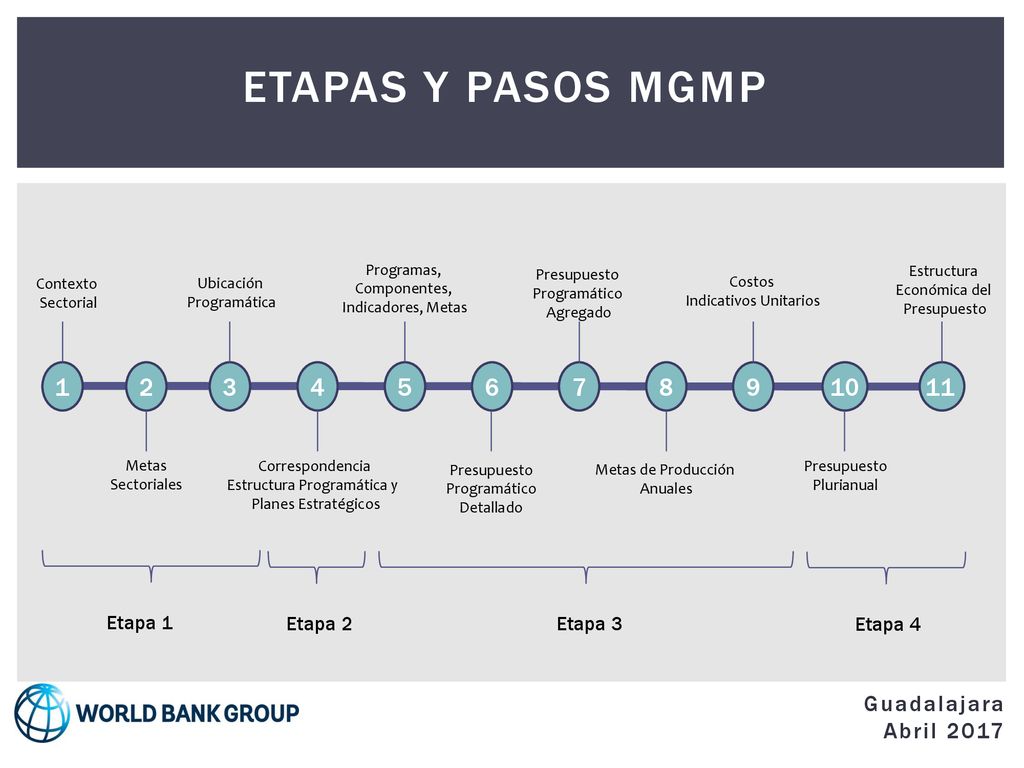 ETAPAS Y PASOS MGMP

Contexto Sectorial

Ubicación Programática

Programas, Componentes, Indicadores, Metas

Presupuesto Programático Agregado

Costos Indicativos Unitarios

Estructura Económica del Presupuesto

1 2 3 4 5 6 7 8 9 10 11

Metas Sectoriales

Correspondencia Estructura Programática y Planes Estratégicos

Presupuesto Programático Detallado

Metas de Producción Anuales

Presupuesto Plurianual

Etapa 1

Etapa 2

Etapa 3

Etapa 4

WORLD BANK GROUP

Guadalajara
Abril 2017